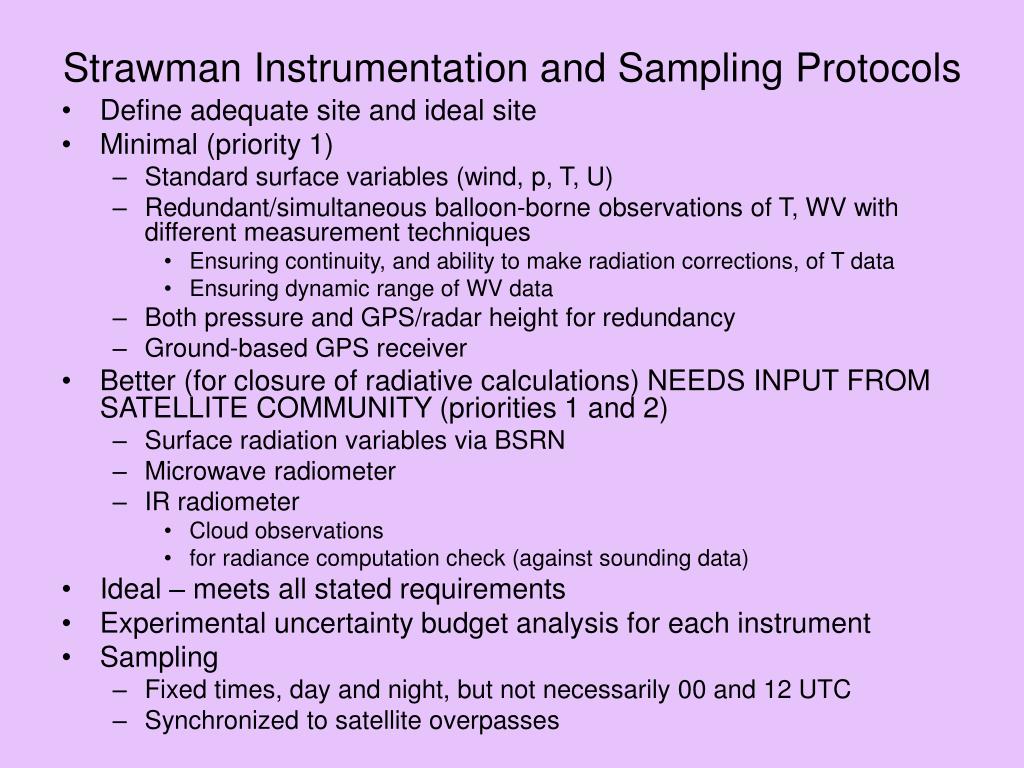 Strawman Instrumentation and Sampling Protocols

• Define adequate site and ideal site
• Minimal (priority 1)
– Standard surface variables (wind, p, T, U)
– Redundant/simultaneous balloon-borne observations of T, WV with different measurement techniques
• Ensuring continuity, and ability to make radiation corrections, of T data
• Ensuring dynamic range of WV data
– Both pressure and GPS/radar height for redundancy
– Ground-based GPS receiver
• Better (for closure of radiative calculations) NEEDS INPUT FROM SATELLITE COMMUNITY (priorities 1 and 2)
– Surface radiation variables via BSRN
– Microwave radiometer
– IR radiometer
• Cloud observations
• for radiance computation check (against sounding data)
• Ideal – meets all stated requirements
• Experimental uncertainty budget analysis for each instrument
• Sampling
– Fixed times, day and night, but not necessarily 00 and 12 UTC
– Synchronized to satellite overpasses